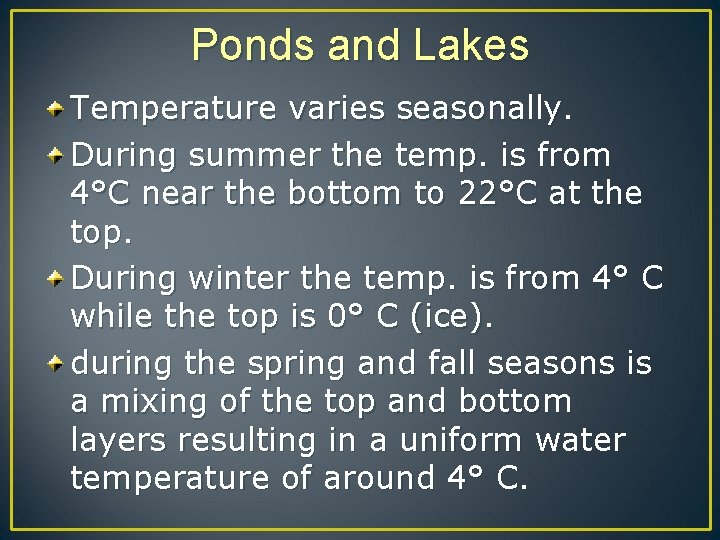 Ponds and Lakes

Temperature varies seasonally.

During summer the temp. is from 4°C near the bottom to 22°C at the top.

During winter the temp. is from 4° C while the top is 0° C (ice).

during the spring and fall seasons is a mixing of the top and bottom layers resulting in a uniform water temperature of around 4° C.